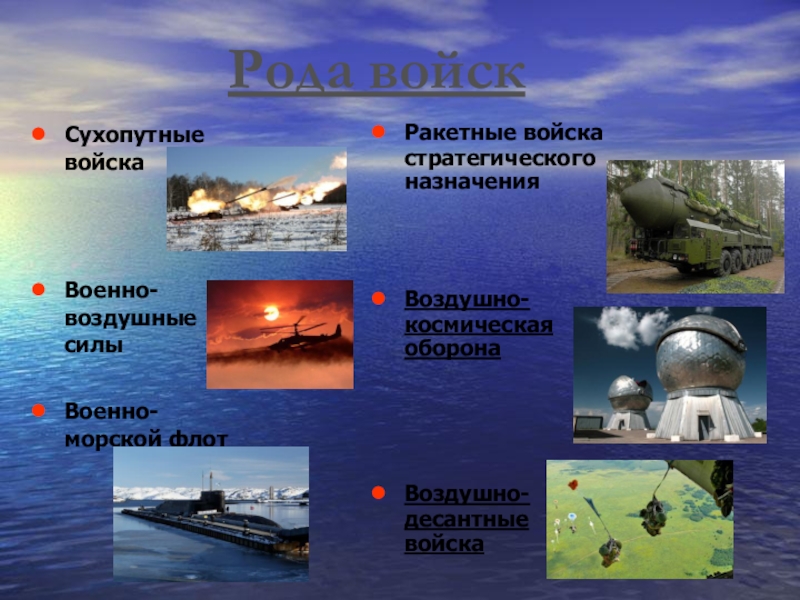 Рода войск

- Сухопутные войска

- Военно-воздушные силы

- Военно-морской флот

- Ракетные войска стратегического назначения

- Воздушно-космическая оборона

- Воздушно-десантные войска